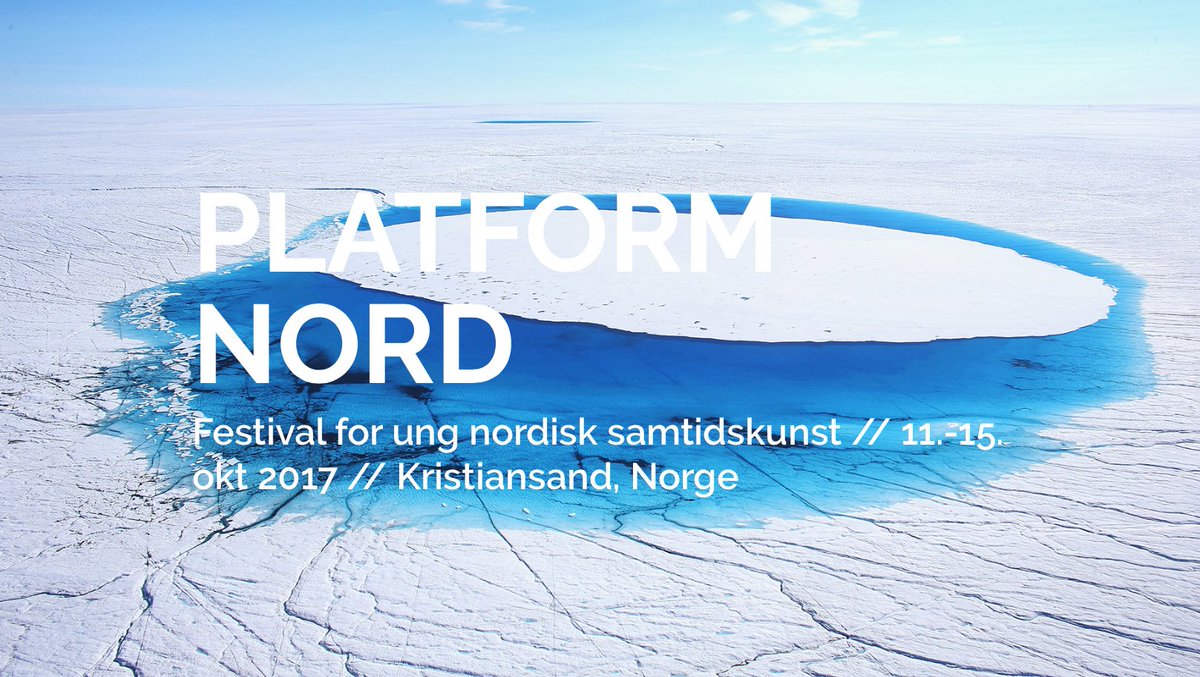 PLATFORM NORD

Festival for ung nordisk samtidskunst // 11.-15. okt 2017 // Kristiansand, Norge